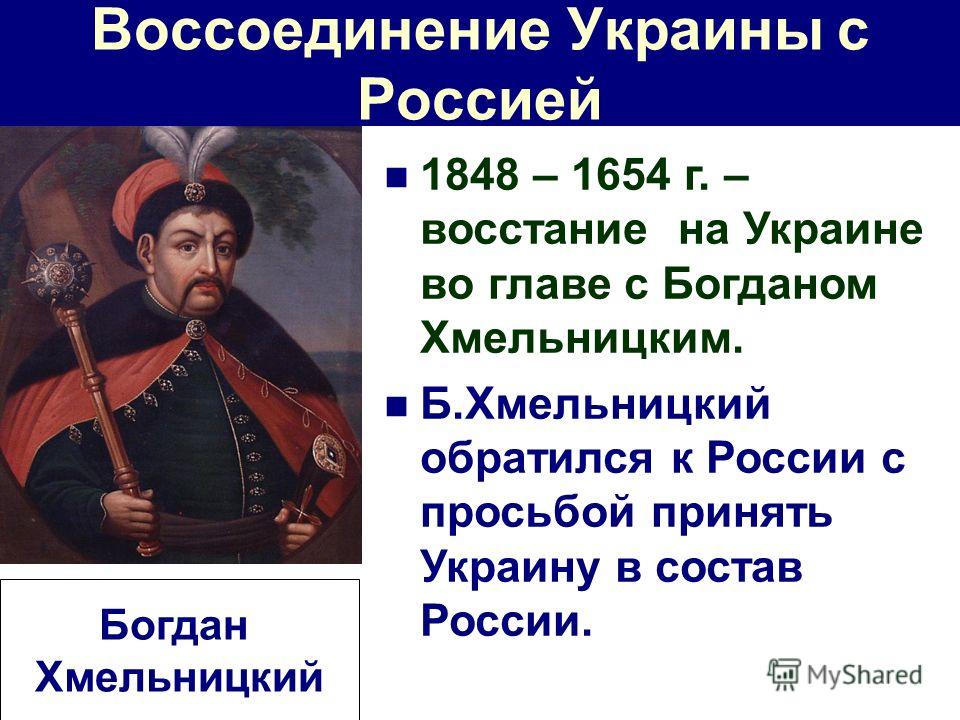 Воссоединение Украины с Россией

1848 – 1654 г. – восстание на Украине во главе с Богданом Хмельницким.

Б.Хмельницкий обратился к России с просьбой принять Украину в состав России.

Богдан Хмельницкий

MyShared